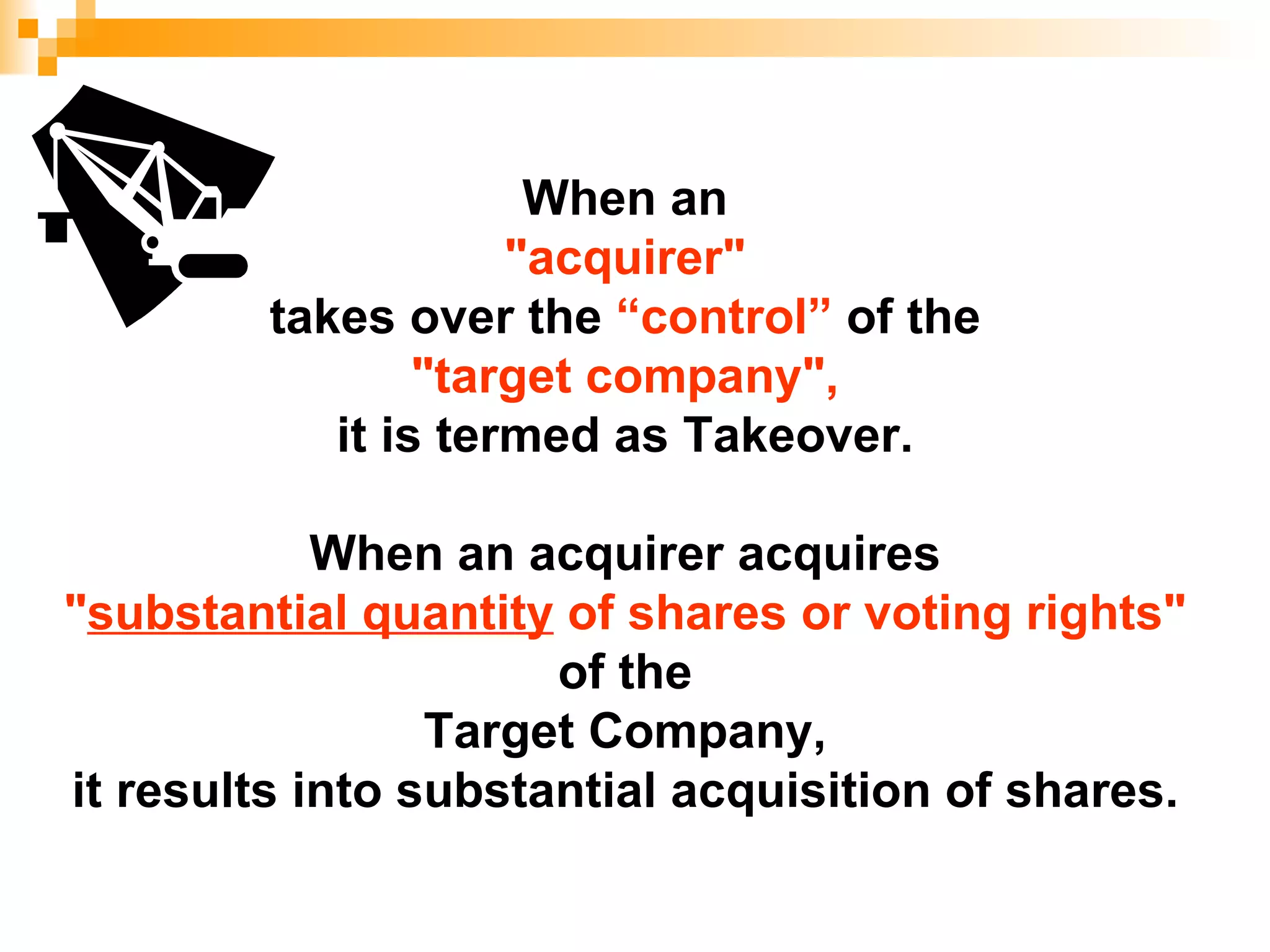 When an
"acquirer"
takes over the “control” of the
"target company",
it is termed as Takeover.

When an acquirer acquires
"substantial quantity of shares or voting rights"
of the
Target Company,
it results into substantial acquisition of shares.